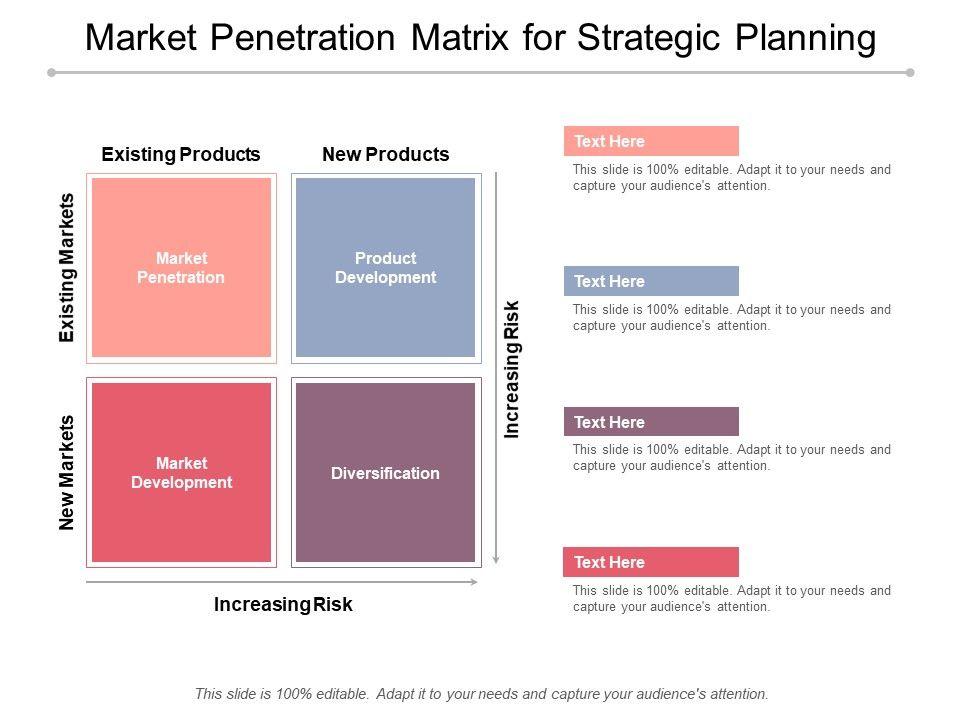 Market Penetration Matrix for Strategic Planning

Existing Products

New Products

Existing Markets

New Markets

Market Penetration

Product Development

Market Development

Diversification

Increasing Risk

Increasing Risk

Text Here

This slide is 100% editable. Adapt it to your needs and capture your audience's attention.

Text Here

This slide is 100% editable. Adapt it to your needs and capture your audience's attention.

Text Here

This slide is 100% editable. Adapt it to your needs and capture your audience's attention.

Text Here

This slide is 100% editable. Adapt it to your needs and capture your audience's attention.

This slide is 100% editable. Adapt it to your needs and capture your audience's attention.